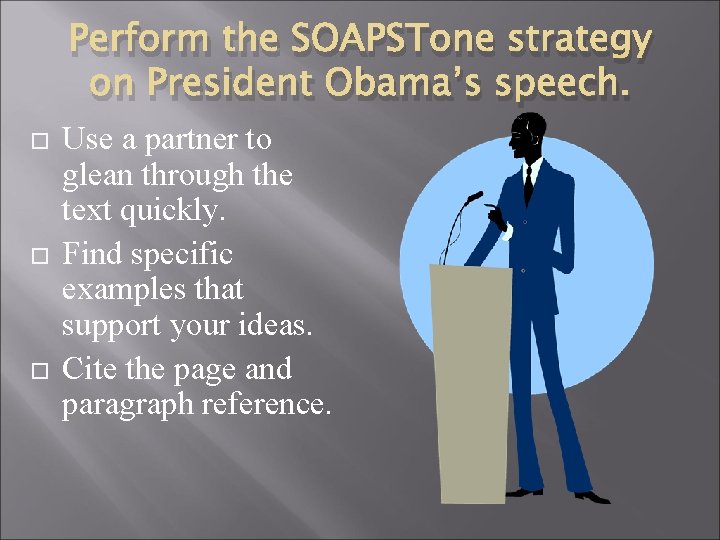 Perform the SOAPSTone strategy on President Obama's speech.

□ Use a partner to glean through the text quickly.

□ Find specific examples that support your ideas.

□ Cite the page and paragraph reference.